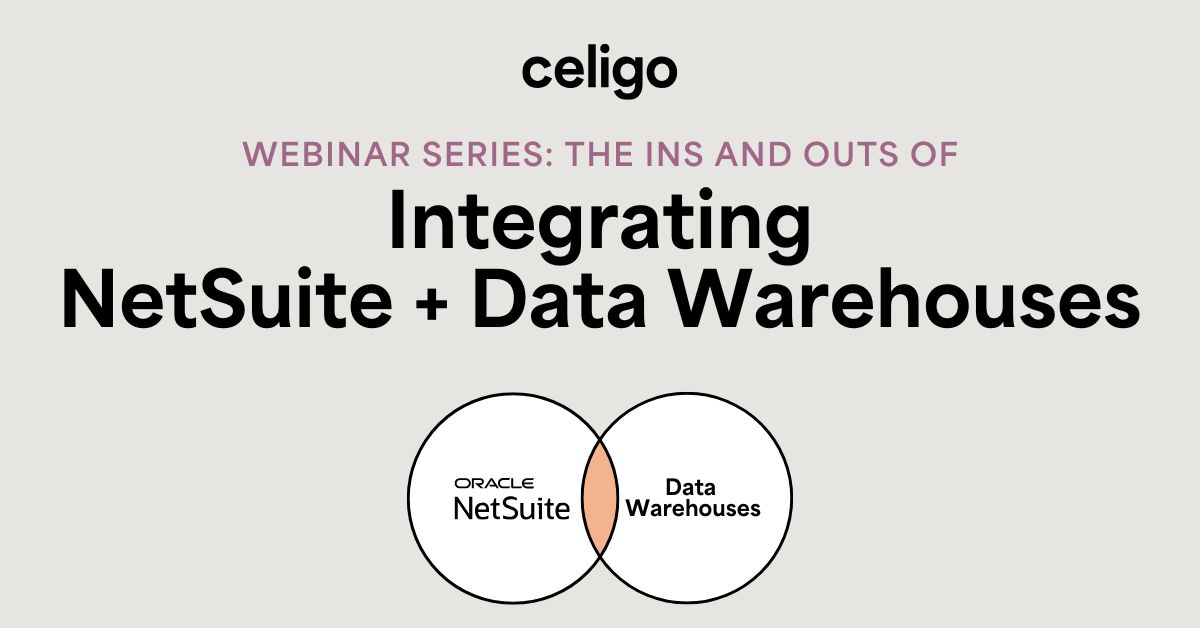 celigo

WEBINAR SERIES: THE INS AND OUTS OF

Integrating NetSuite + Data Warehouses

ORACLE NetSuite

Data Warehouses